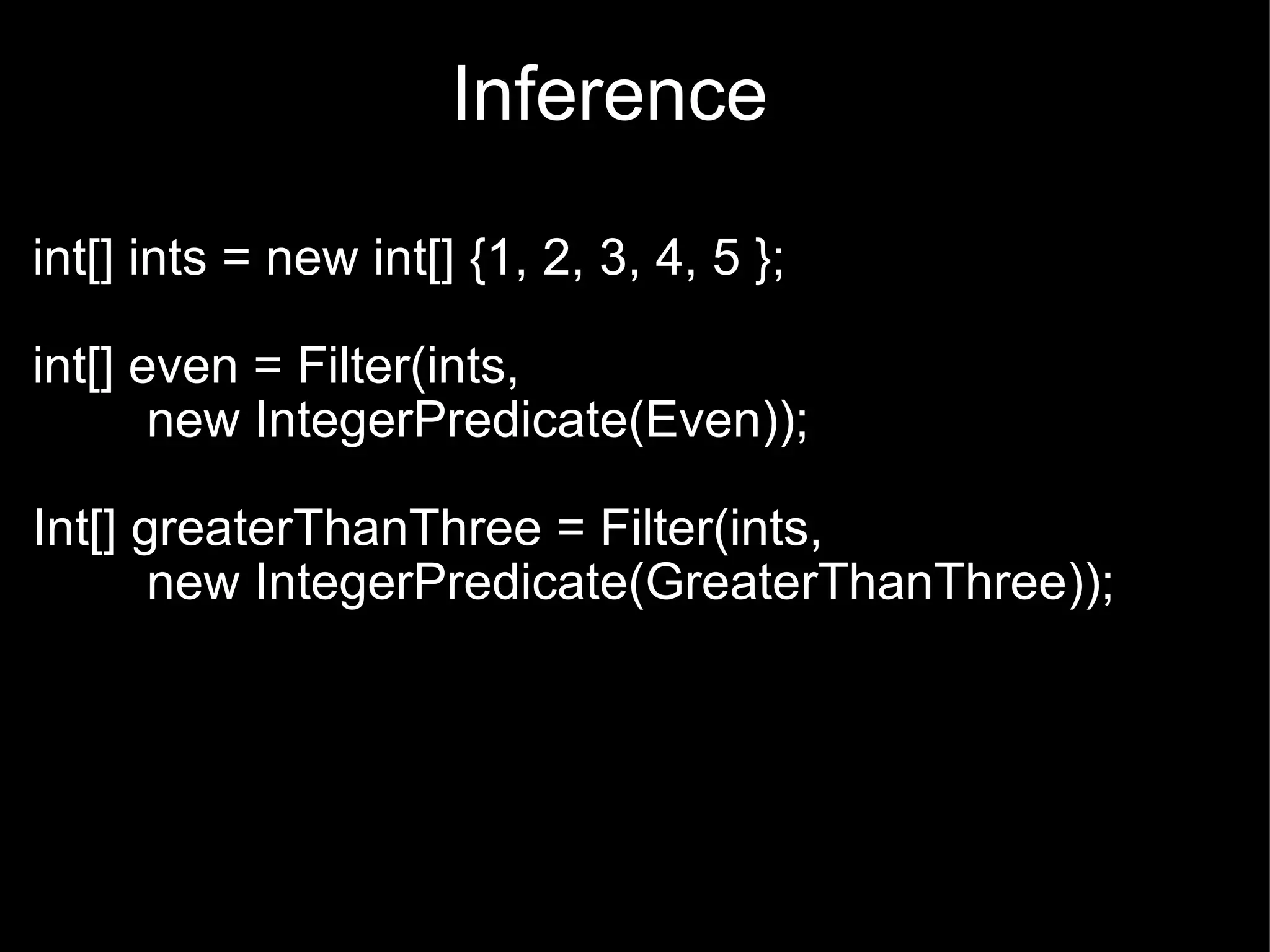 Inference

int[] ints = new int[] {1, 2, 3, 4, 5 };

int[] even = Filter(ints,
new IntegerPredicate(Even));

Int[] greaterThanThree = Filter(ints,
new IntegerPredicate(GreaterThanThree));